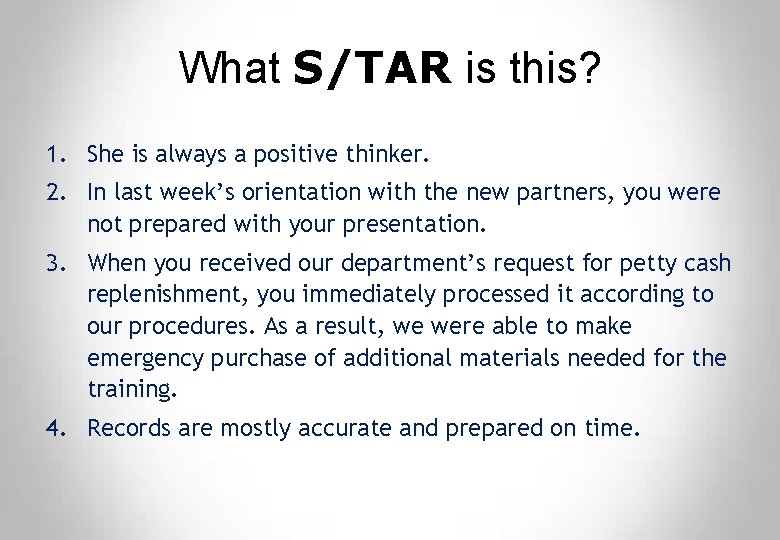 What S/TAR is this?

1. She is always a positive thinker.
2. In last week's orientation with the new partners, you were not prepared with your presentation.
3. When you received our department's request for petty cash replenishment, you immediately processed it according to our procedures. As a result, we were able to make emergency purchase of additional materials needed for the training.
4. Records are mostly accurate and prepared on time.